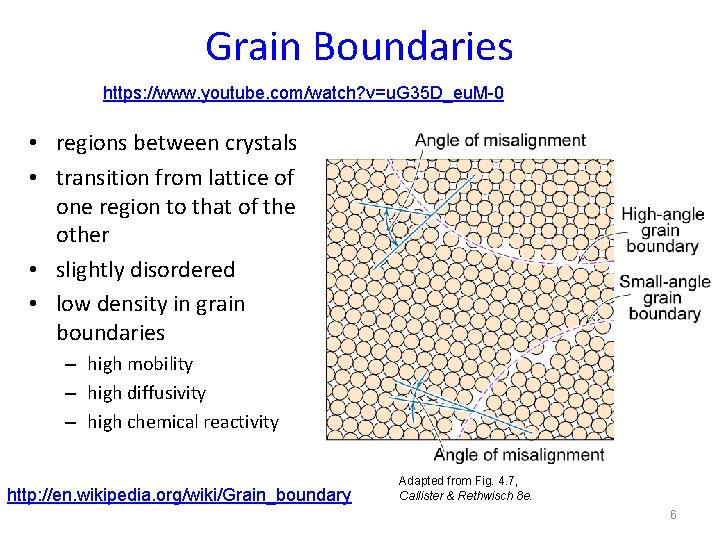 Grain Boundaries

https://www.youtube.com/watch?v=uG35D_euM-0

• regions between crystals
• transition from lattice of one region to that of the other
• slightly disordered
• low density in grain boundaries
– high mobility
– high diffusivity
– high chemical reactivity

Angle of misalignment

High-angle grain boundary

Small-angle grain boundary

Angle of misalignment

http://en.wikipedia.org/wiki/Grain_boundary

Adapted from Fig. 4.7, Callister & Rethwisch 8e.

6